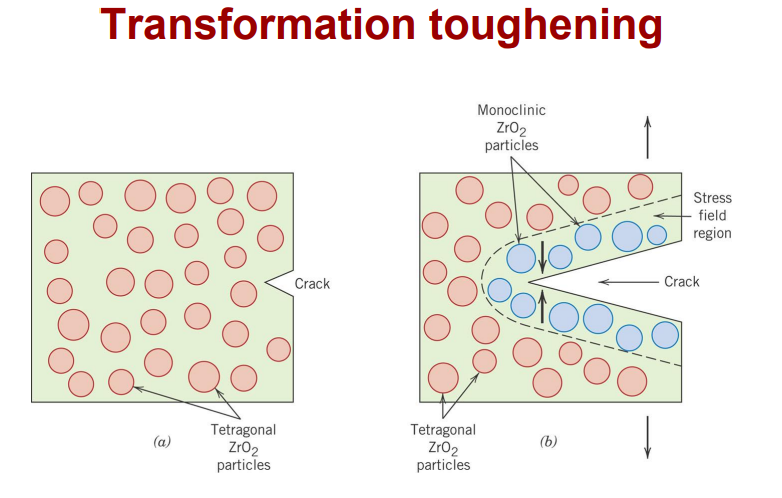 Transformation toughening

Crack

Tetragonal $ZrO_2$ particles

(a)

Monoclinic $ZrO_2$ particles

Stress field region

Crack

Tetragonal $ZrO_2$ particles

(b)